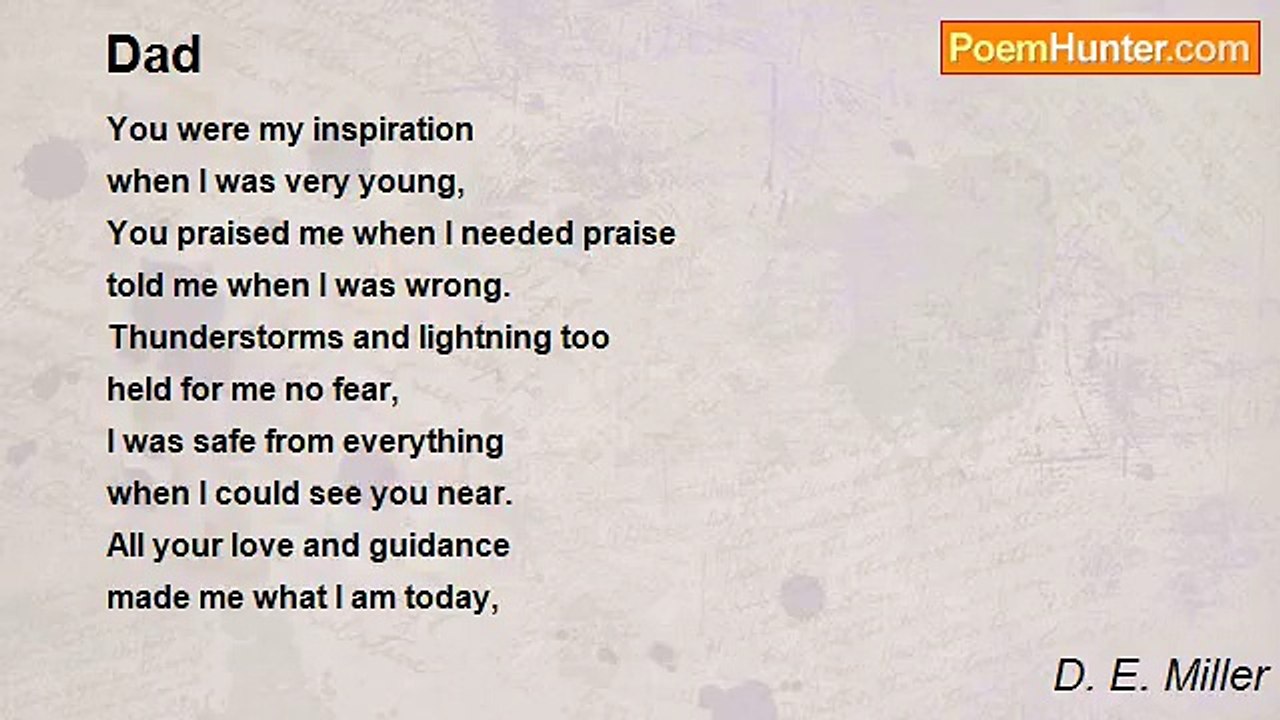 Dad

PoemHunter.com

You were my inspiration
when I was very young,
You praised me when I needed praise
told me when I was wrong.
Thunderstorms and lightning too
held for me no fear,
I was safe from everything
when I could see you near.
All your love and guidance
made me what I am today,

D. E. Miller